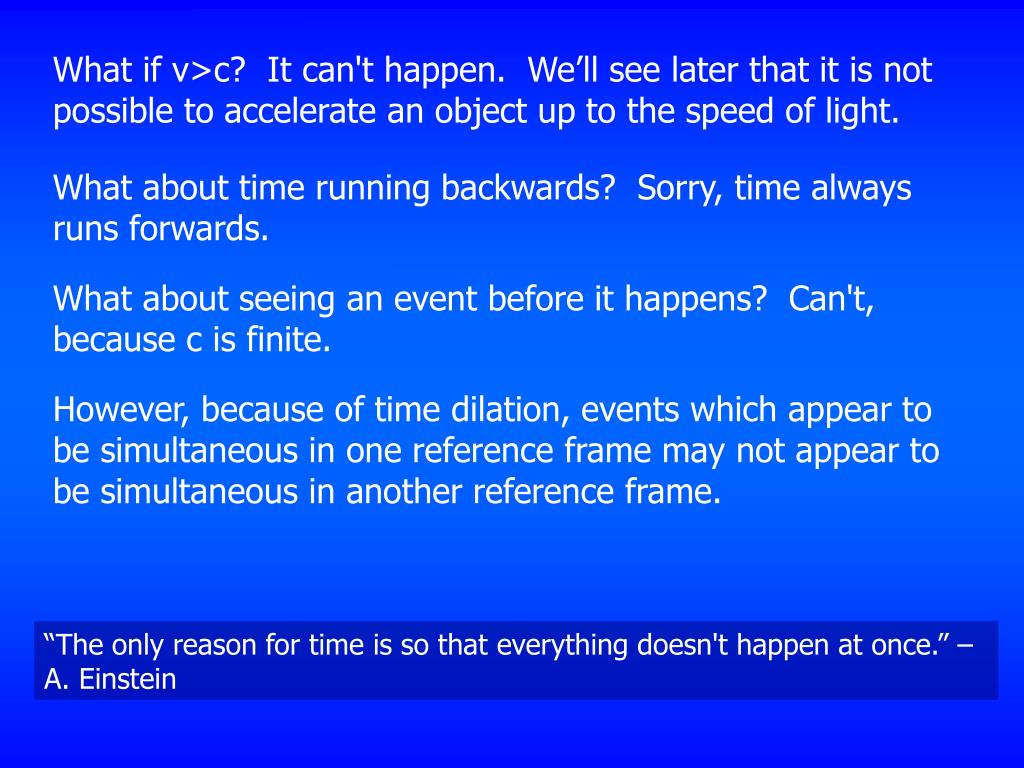 What if v>c?  It can't happen.  We'll see later that it is not possible to accelerate an object up to the speed of light.

What about time running backwards?  Sorry, time always runs forwards.

What about seeing an event before it happens?  Can't, because c is finite.

However, because of time dilation, events which appear to be simultaneous in one reference frame may not appear to be simultaneous in another reference frame.

"The only reason for time is so that everything doesn't happen at once." – A. Einstein